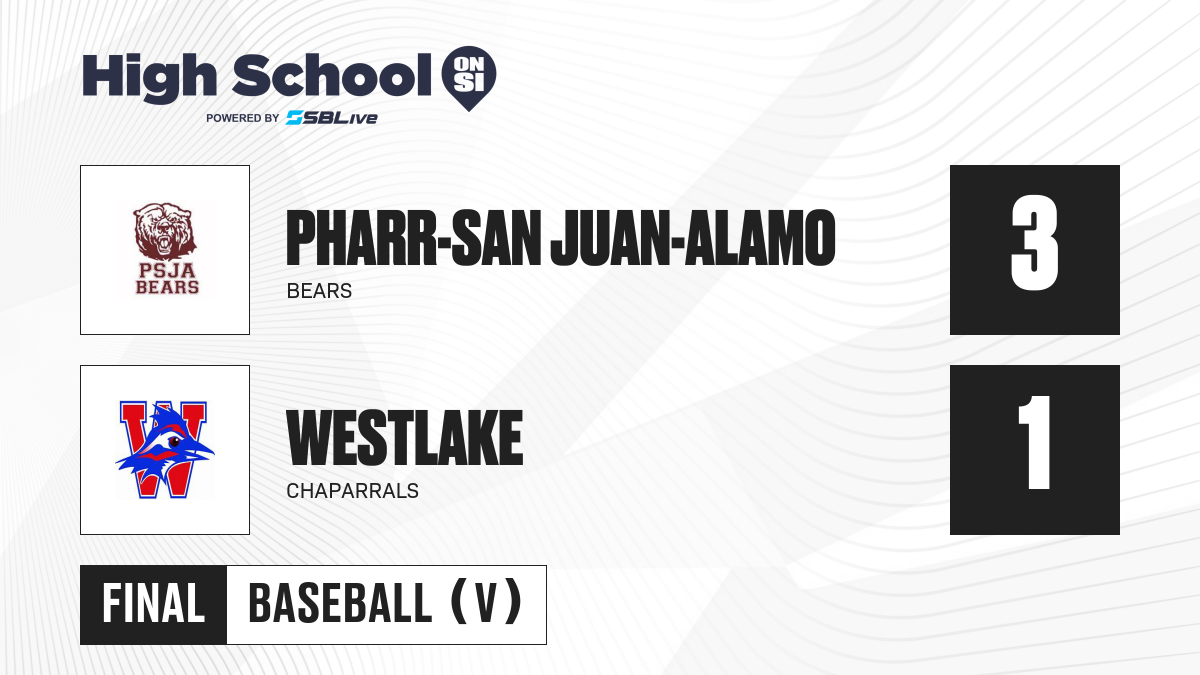 High School ON SI
POWERED BY SBLive

PSJA BEARS

PHARR-SAN JUAN-ALAMO
BEARS

3

W

WESTLAKE
CHAPARRALS

1

FINAL BASEBALL (V)